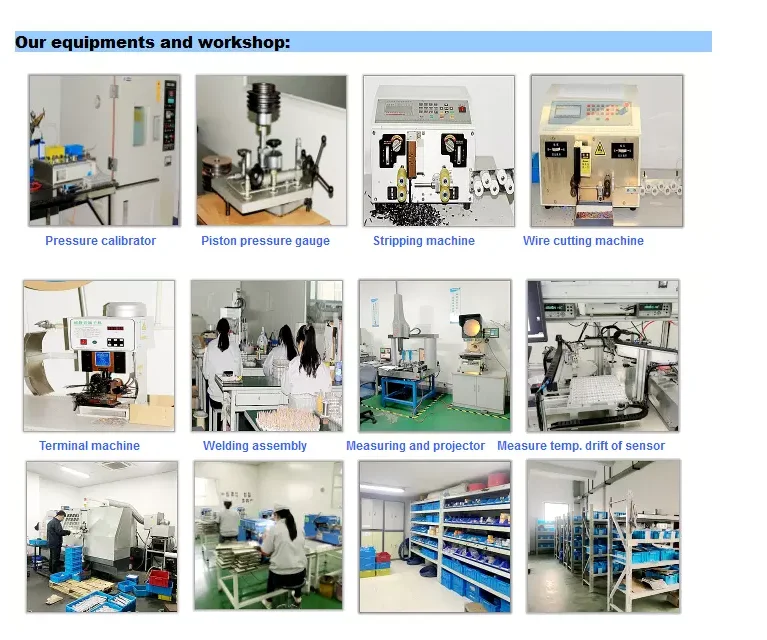 Our equipments and workshop:

Pressure calibrator

Piston pressure gauge

Stripping machine

Wire cutting machine

Terminal machine

Welding assembly

Measuring and projector

Measure temp. drift of sensor